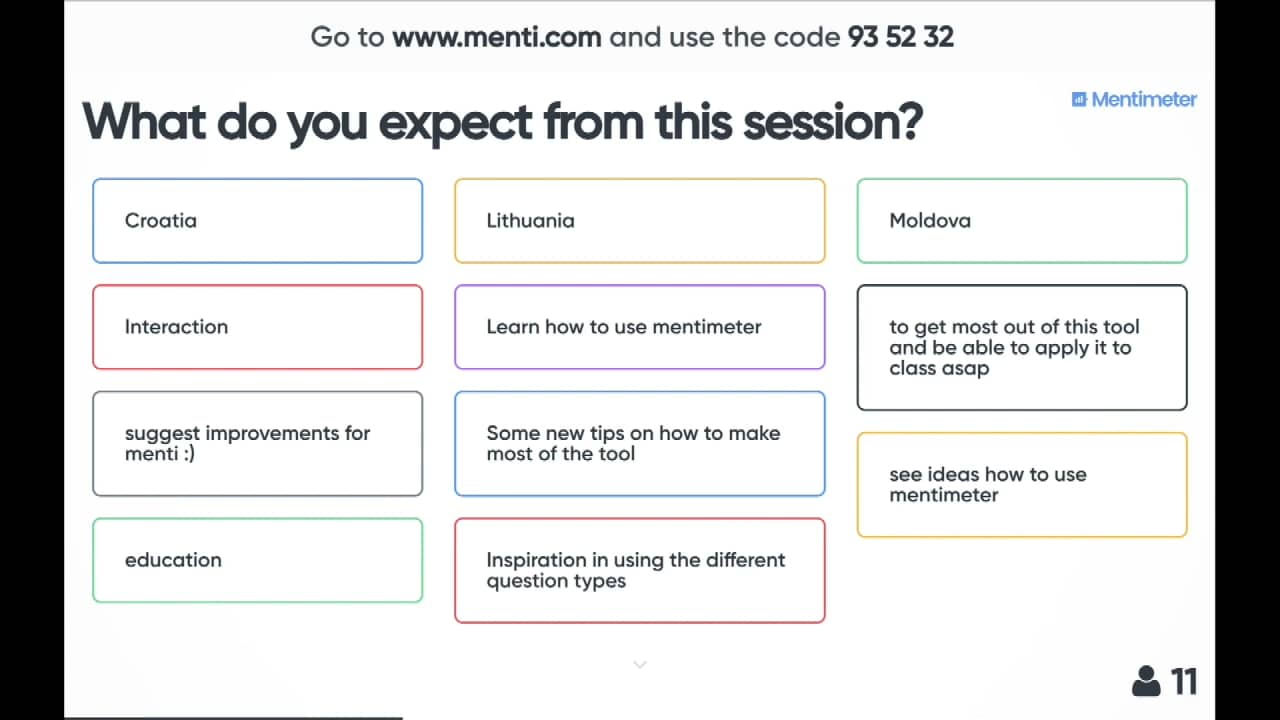 Go to www.menti.com and use the code 93 52 32

Mentimeter

What do you expect from this session?

Croatia

Interaction

suggest improvements for menti :)

education

Lithuania

Learn how to use mentimeter

Some new tips on how to make most of the tool

Inspiration in using the different question types

Moldova

to get most out of this tool and be able to apply it to class asap

see ideas how to use mentimeter

11